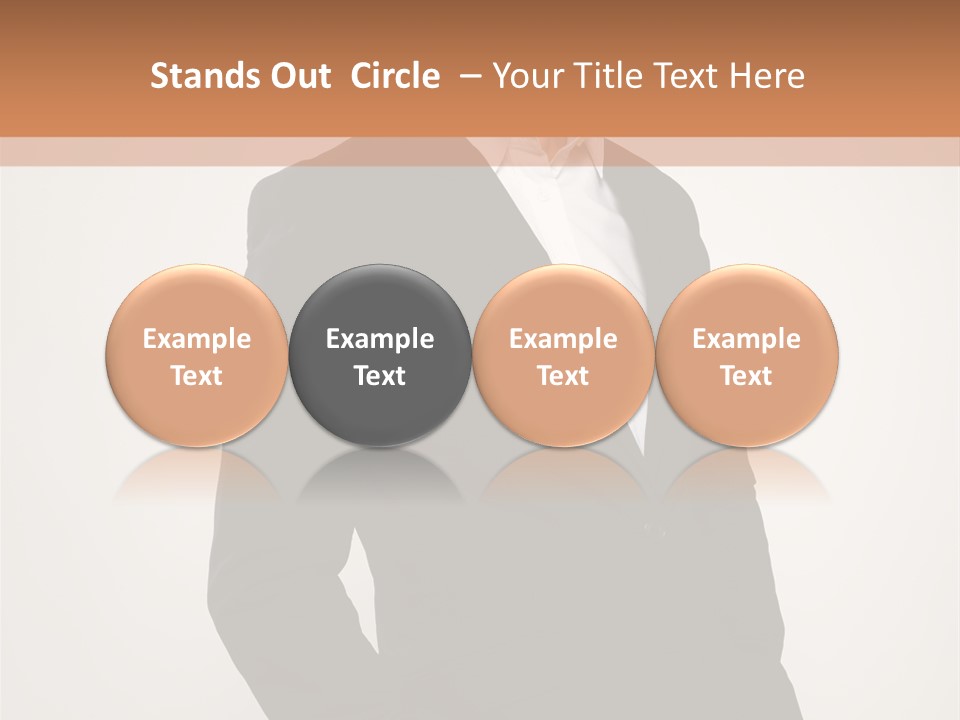 Stands Out Circle – Your Title Text Here

Example Text

Example Text

Example Text

Example Text